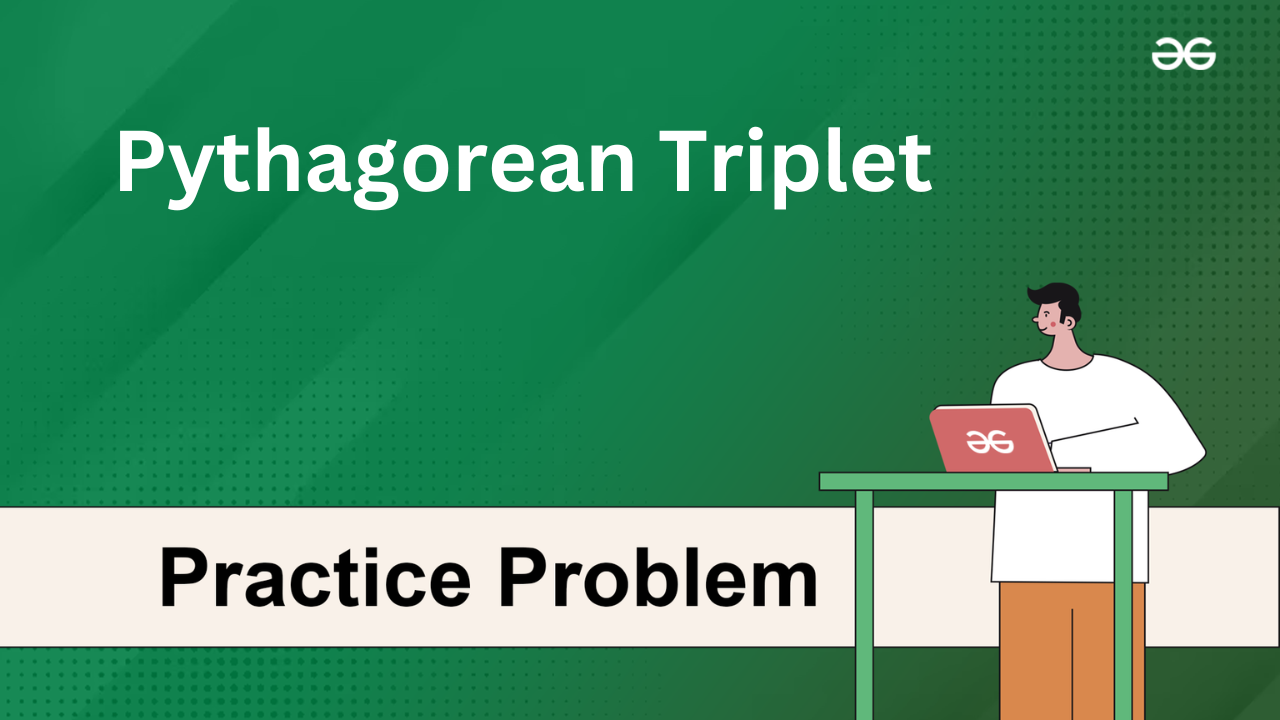 Pythagorean Triplet

Practice Problem